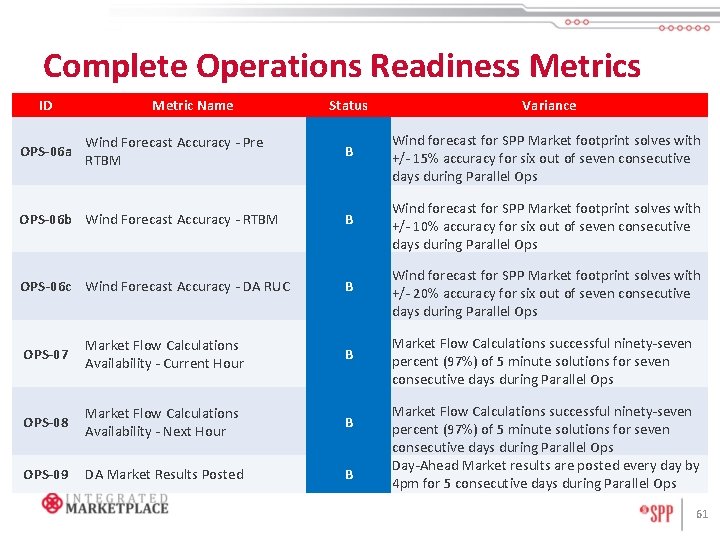 Complete Operations Readiness Metrics

| ID | Metric Name | Status | Variance |
|---|---|---|---|
| OPS-06a | Wind Forecast Accuracy - Pre RTBM | B | Wind forecast for SPP Market footprint solves with +/- 15% accuracy for six out of seven consecutive days during Parallel Ops |
| OPS-06b | Wind Forecast Accuracy - RTBM | B | Wind forecast for SPP Market footprint solves with +/- 10% accuracy for six out of seven consecutive days during Parallel Ops |
| OPS-06c | Wind Forecast Accuracy - DA RUC | B | Wind forecast for SPP Market footprint solves with +/- 20% accuracy for six out of seven consecutive days during Parallel Ops |
| OPS-07 | Market Flow Calculations Availability - Current Hour | B | Market Flow Calculations successful ninety-seven percent (97%) of 5 minute solutions for seven consecutive days during Parallel Ops |
| OPS-08 | Market Flow Calculations Availability - Next Hour | B | Market Flow Calculations successful ninety-seven percent (97%) of 5 minute solutions for seven consecutive days during Parallel Ops |
| OPS-09 | DA Market Results Posted | B | Day-Ahead Market results are posted every day by 4pm for 5 consecutive days during Parallel Ops |

INTEGRATED MARKETPLACE

SPP

61